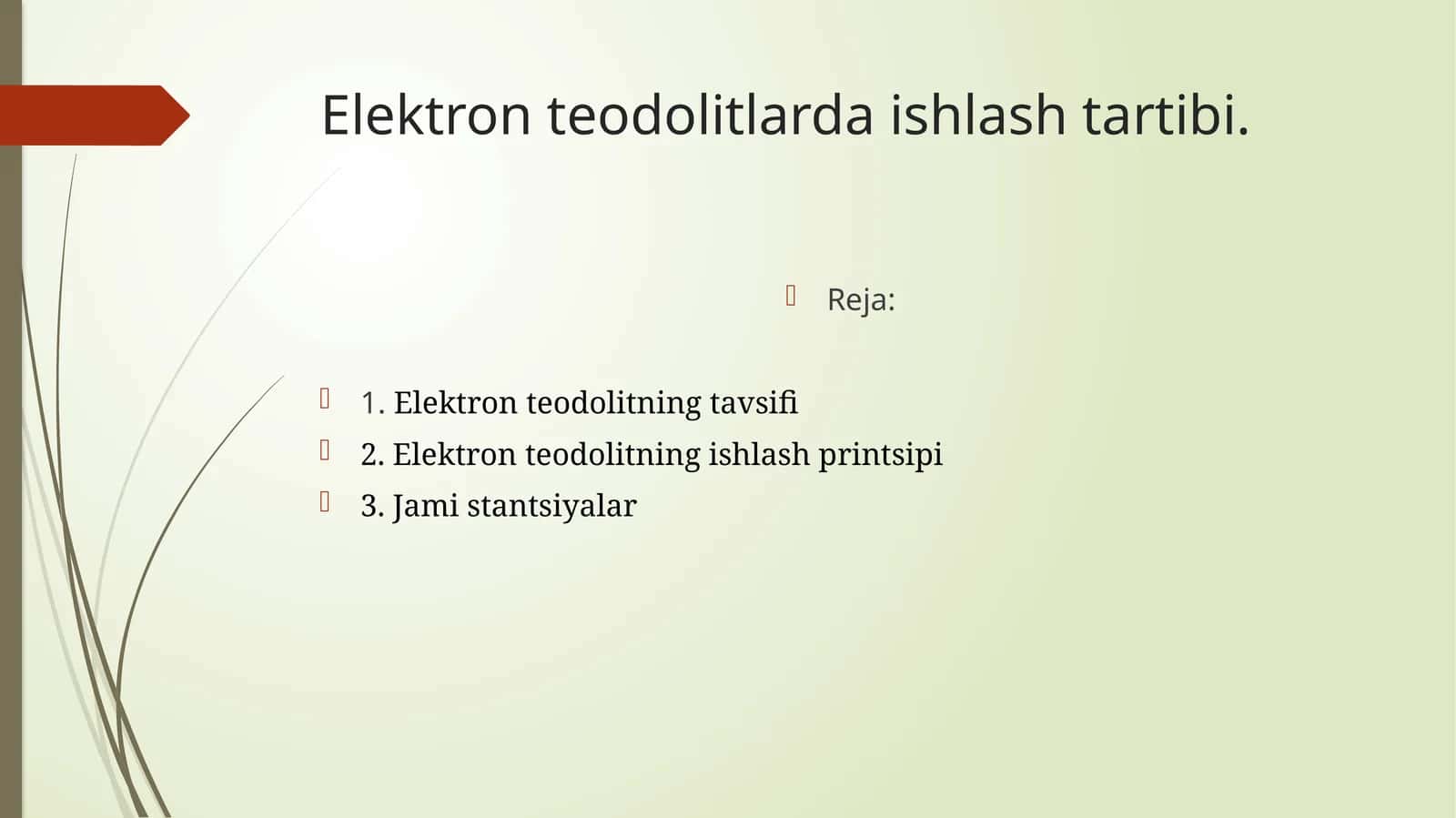 Elektron teodolitlarda ishlash tartibi.

Reja:

1. Elektron teodolitning tavsifi

2. Elektron teodolitning ishlash printsipi

3. Jami stantsiyalar